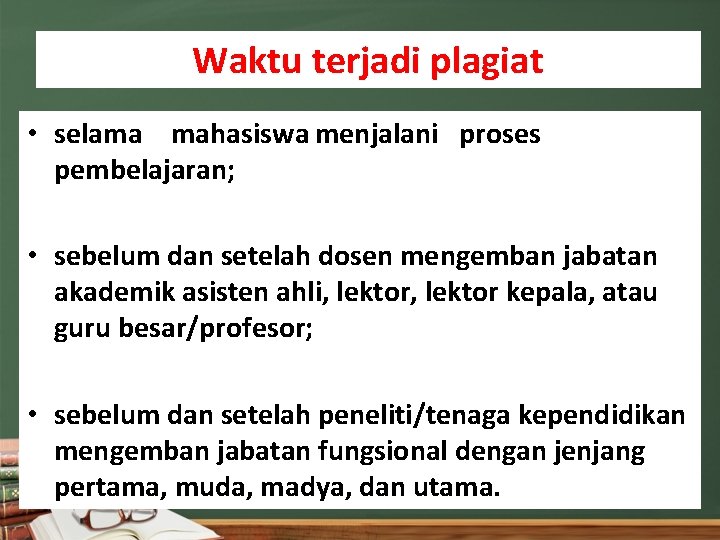 Waktu terjadi plagiat

• selama mahasiswa menjalani proses pembelajaran;

• sebelum dan setelah dosen mengemban jabatan akademik asisten ahli, lektor, lektor kepala, atau guru besar/profesor;

• sebelum dan setelah peneliti/tenaga kependidikan mengemban jabatan fungsional dengan jenjang pertama, muda, madya, dan utama.